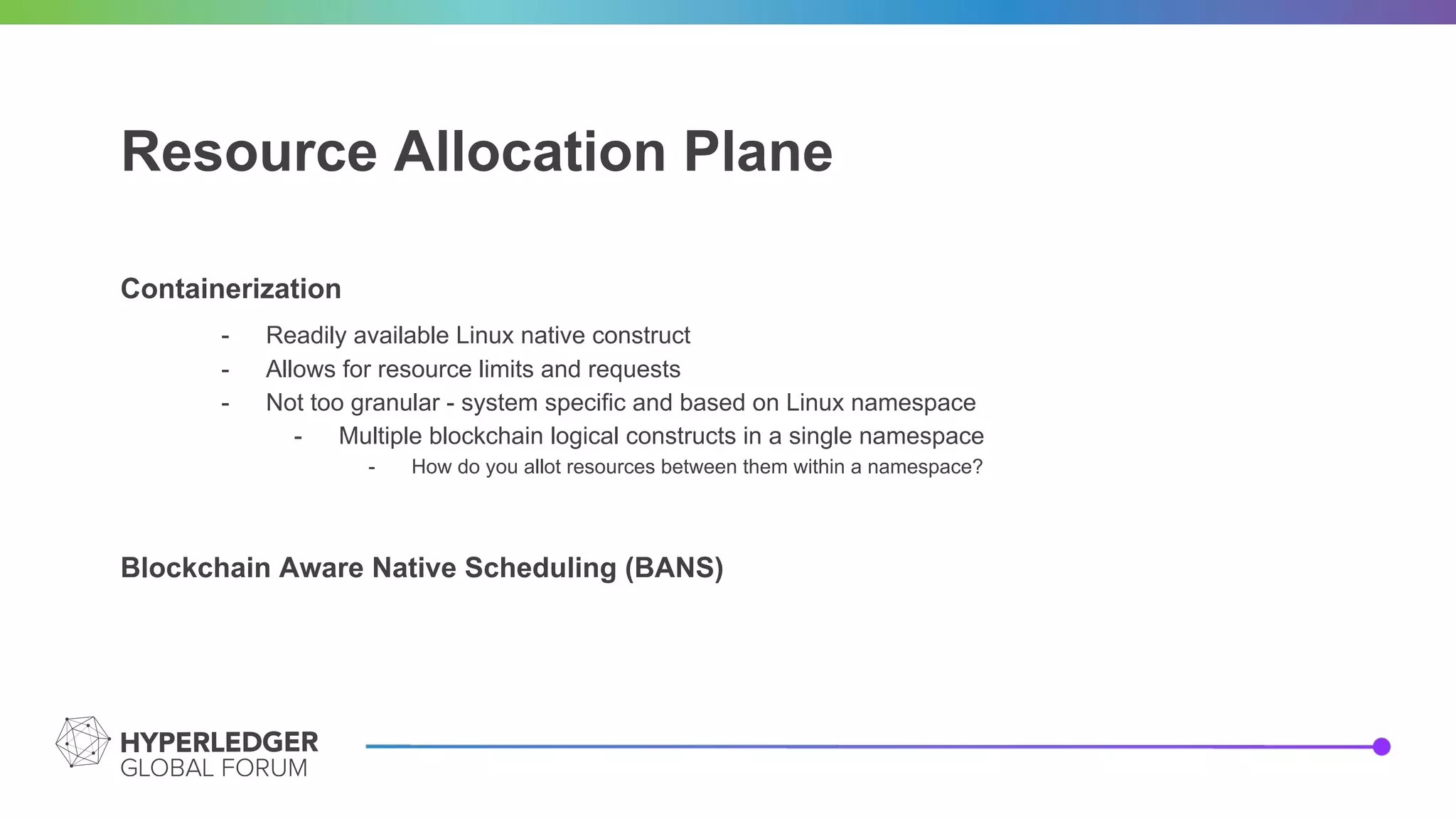 Resource Allocation Plane

Containerization

- Readily available Linux native construct
- Allows for resource limits and requests
- Not too granular - system specific and based on Linux namespace
    - Multiple blockchain logical constructs in a single namespace
        - How do you allot resources between them within a namespace?

Blockchain Aware Native Scheduling (BANS)

HYPERLEDGER
GLOBAL FORUM